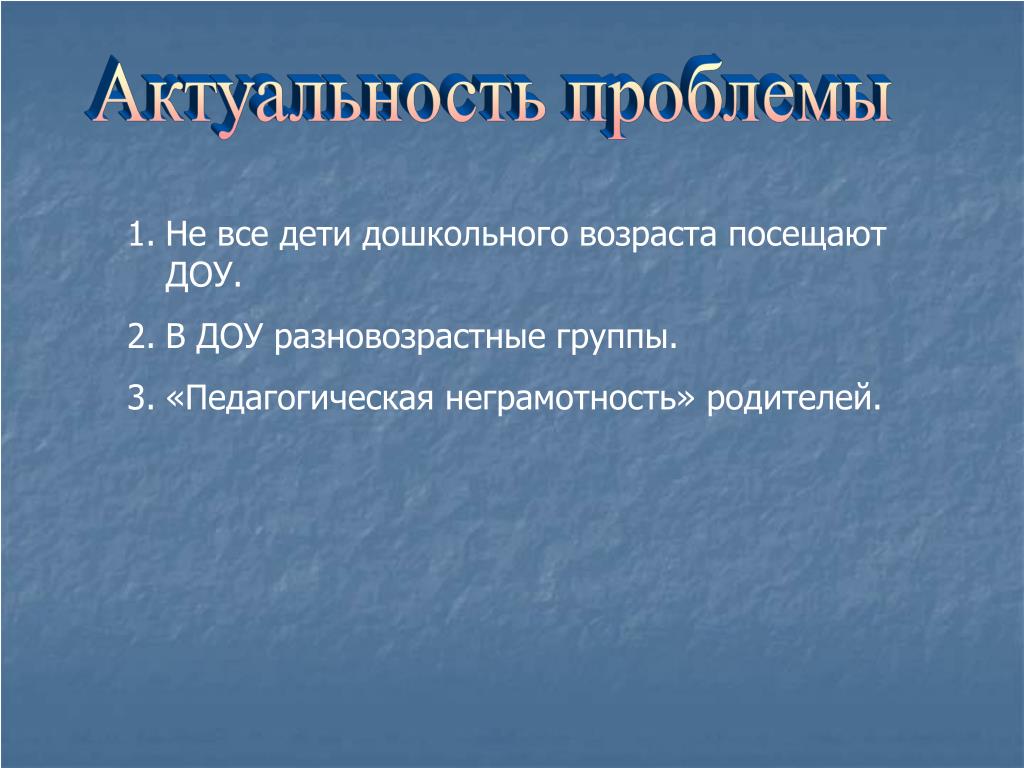 Актуальность проблемы

1. Не все дети дошкольного возраста посещают ДОУ.

2. В ДОУ разновозрастные группы.

3. «Педагогическая неграмотность» родителей.